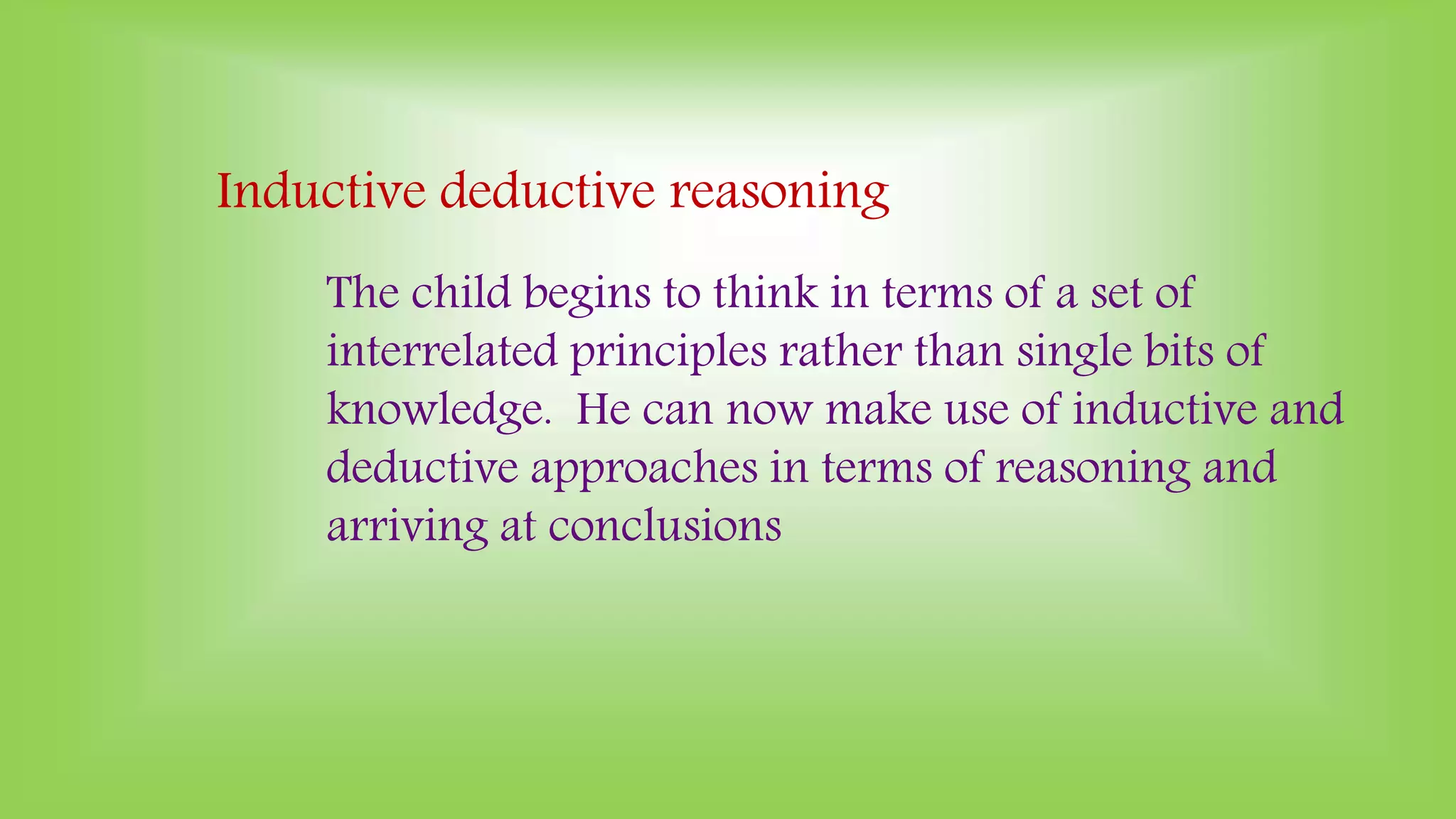 Inductive deductive reasoning

The child begins to think in terms of a set of interrelated principles rather than single bits of knowledge. He can now make use of inductive and deductive approaches in terms of reasoning and arriving at conclusions